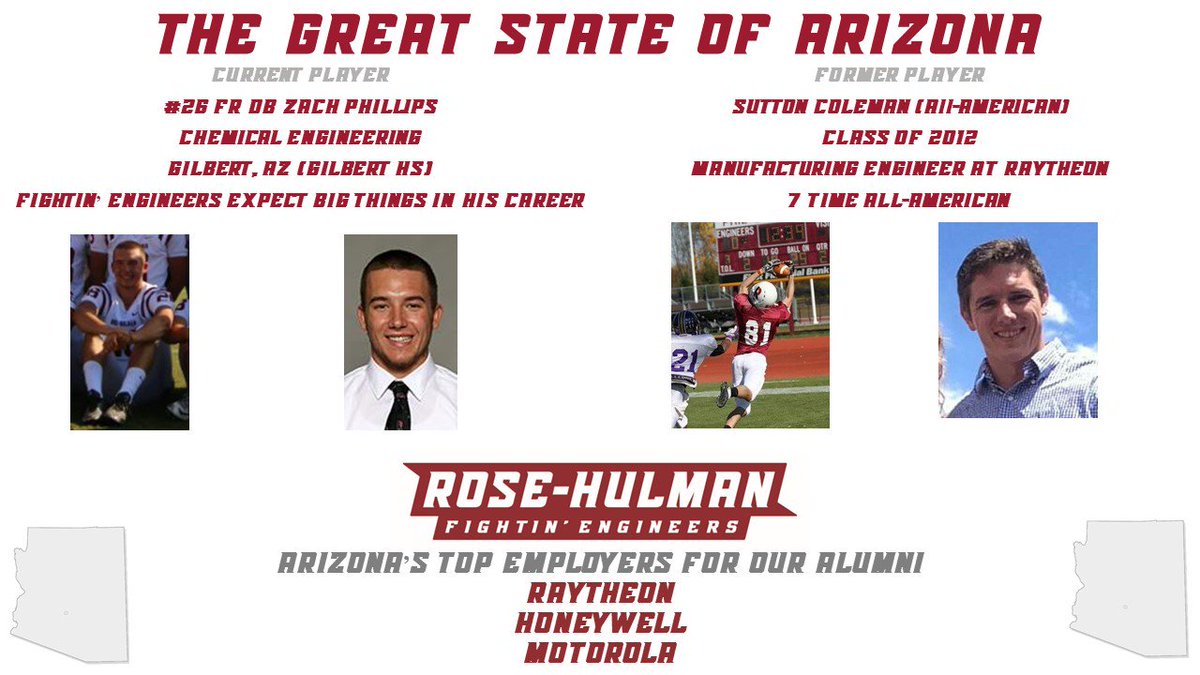 THE GREAT STATE OF ARIZONA

CURRENT PLAYER

#26 FR DB ZACH PHILLIPS

CHEMICAL ENGINEERING

GILBERT, AZ (GILBERT HS)

FIGHTIN' ENGINEERS EXPECT BIG THINGS IN HIS CAREER

FORMER PLAYER

SUTTON COLEMAN (All-AMERICAN)

CLASS OF 2012

MANUFACTURING ENGINEER AT RAYTHEON

7 TIME ALL-AMERICAN

ENGINEERS

DOWN TO GO BALL ON QTR

21

81

ROSE-HULMAN

FIGHTIN' ENGINEERS

ARIZONA'S TOP EMPLOYERS FOR OUR ALUMNI

RAYTHEON

HONEYWELL

MOTOROLA